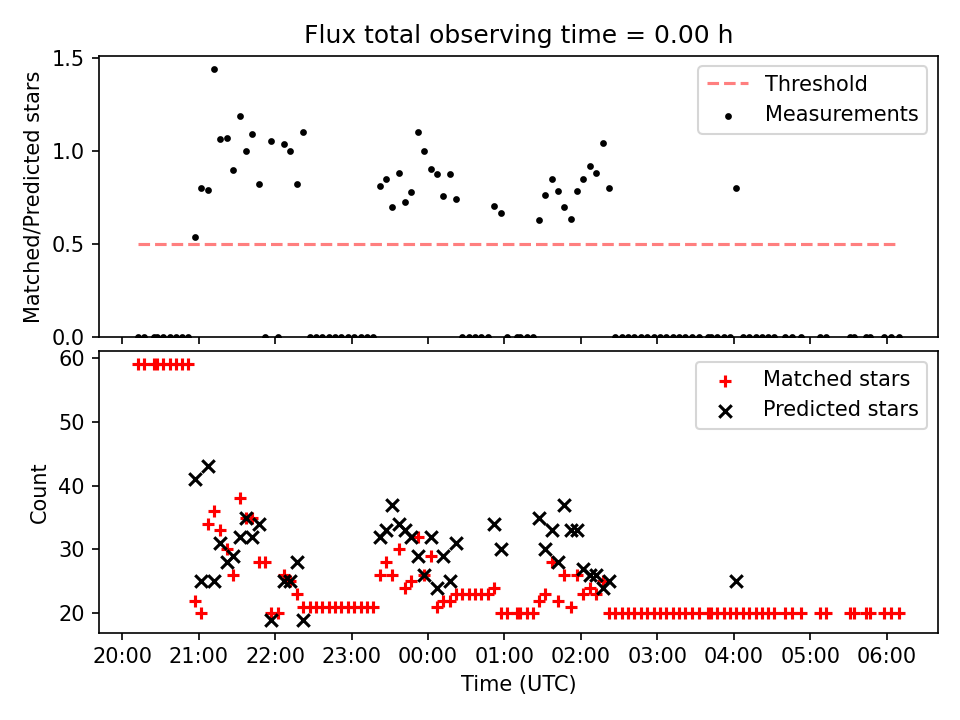 Flux total observing time = 0.00 h

Matched/Predicted stars

1.5
1.0
0.5
0.0

Threshold
Measurements

Count

60
50
40
30
20

Matched stars
Predicted stars

20:00 21:00 22:00 23:00 00:00 01:00 02:00 03:00 04:00 05:00 06:00

Time (UTC)